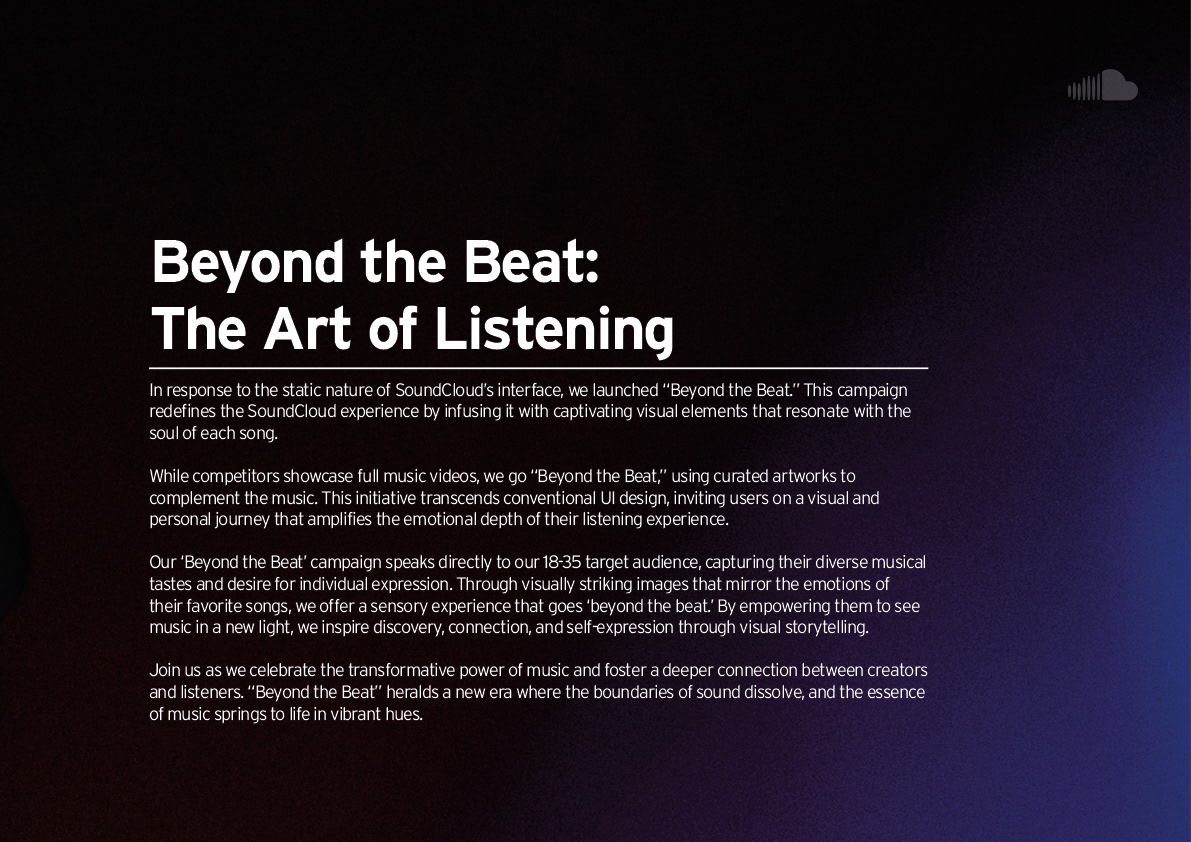 Beyond the Beat:
The Art of Listening

In response to the static nature of SoundCloud's interface, we launched "Beyond the Beat." This campaign redefines the SoundCloud experience by infusing it with captivating visual elements that resonate with the soul of each song.

While competitors showcase full music videos, we go "Beyond the Beat," using curated artworks to complement the music. This initiative transcends conventional UI design, inviting users on a visual and personal journey that amplifies the emotional depth of their listening experience.

Our 'Beyond the Beat' campaign speaks directly to our 18-35 target audience, capturing their diverse musical tastes and desire for individual expression. Through visually striking images that mirror the emotions of their favorite songs, we offer a sensory experience that goes 'beyond the beat.' By empowering them to see music in a new light, we inspire discovery, connection, and self-expression through visual storytelling.

Join us as we celebrate the transformative power of music and foster a deeper connection between creators and listeners. "Beyond the Beat" heralds a new era where the boundaries of sound dissolve, and the essence of music springs to life in vibrant hues.